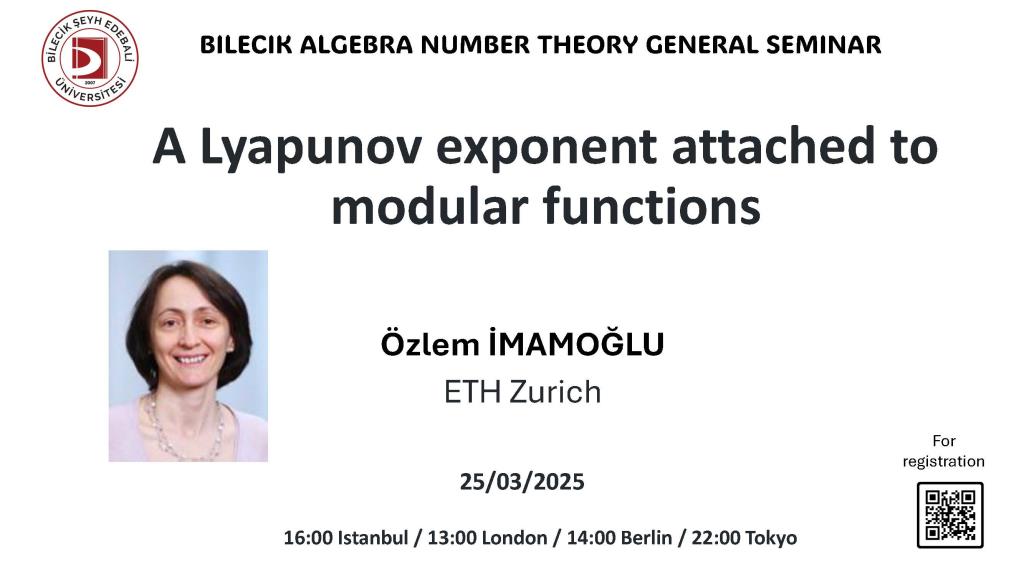 BİLECİK ŞEYH EDEBALİ ÜNİVERSİTESİ 2007

BILECIK ALGEBRA NUMBER THEORY GENERAL SEMINAR

A Lyapunov exponent attached to modular functions

Özlem İMAMOĞLU

ETH Zurich

25/03/2025

16:00 Istanbul / 13:00 London / 14:00 Berlin / 22:00 Tokyo

For registration